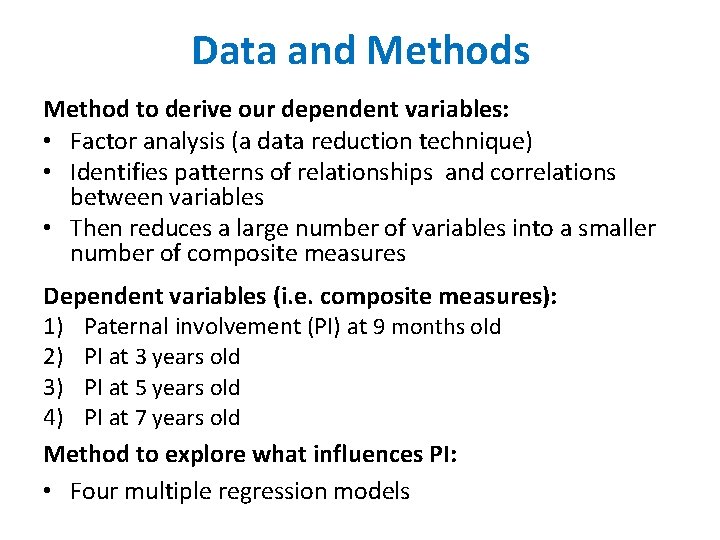 Data and Methods

Method to derive our dependent variables:
• Factor analysis (a data reduction technique)
• Identifies patterns of relationships and correlations between variables
• Then reduces a large number of variables into a smaller number of composite measures

Dependent variables (i.e. composite measures):
1) Paternal involvement (PI) at 9 months old
2) PI at 3 years old
3) PI at 5 years old
4) PI at 7 years old

Method to explore what influences PI:
• Four multiple regression models